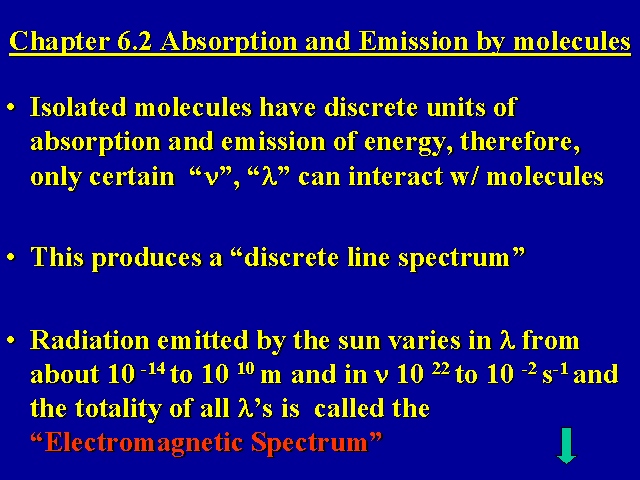 Chapter 6.2 Absorption and Emission by molecules

• Isolated molecules have discrete units of absorption and emission of energy, therefore, only certain "$\nu$", "$\lambda$" can interact w/ molecules

• This produces a "discrete line spectrum"

• Radiation emitted by the sun varies in $\lambda$ from about $10^{-14}$ to $10^{10}$ m and in $\nu$ $10^{22}$ to $10^{-2}$ $s^{-1}$ and the totality of all $\lambda$'s is called the "Electromagnetic Spectrum"